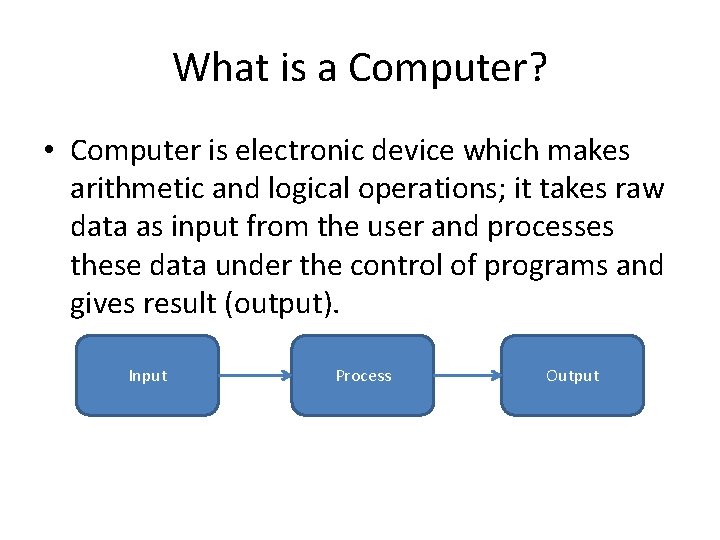 What is a Computer?

• Computer is electronic device which makes arithmetic and logical operations; it takes raw data as input from the user and processes these data under the control of programs and gives result (output).

Input

Process

Output